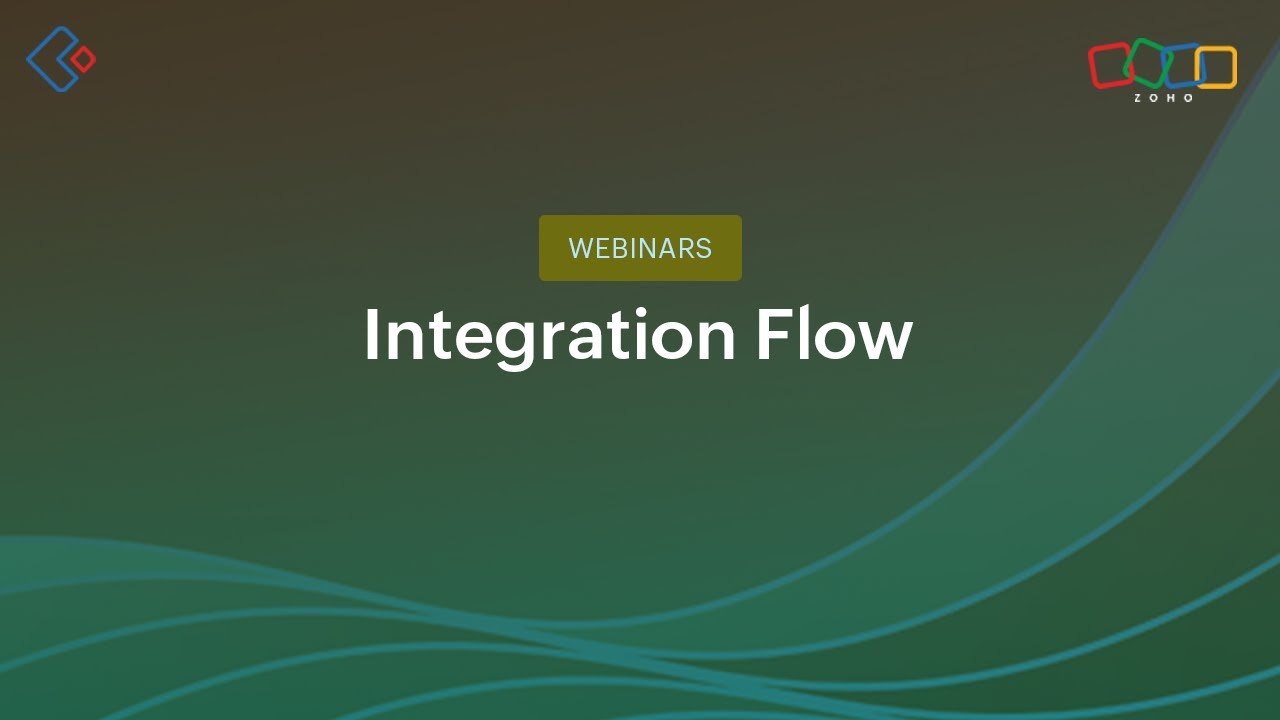 ZOHO

WEBINARS

Integration Flow